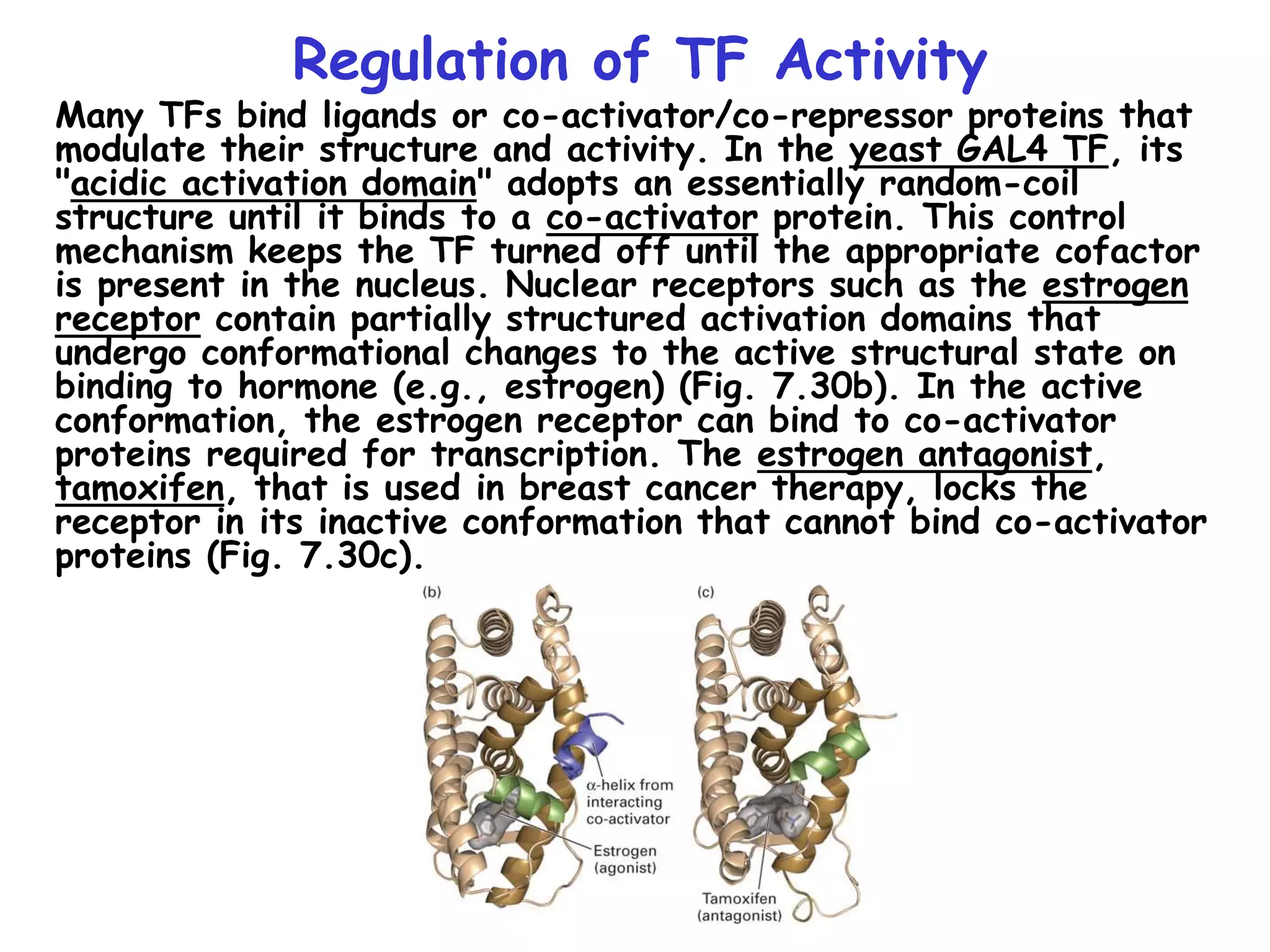 Regulation of TF Activity

Many TFs bind ligands or co-activator/co-repressor proteins that modulate their structure and activity. In the yeast GAL4 TF, its "acidic activation domain" adopts an essentially random-coil structure until it binds to a co-activator protein. This control mechanism keeps the TF turned off until the appropriate cofactor is present in the nucleus. Nuclear receptors such as the estrogen receptor contain partially structured activation domains that undergo conformational changes to the active structural state on binding to hormone (e.g., estrogen) (Fig. 7.30b). In the active conformation, the estrogen receptor can bind to co-activator proteins required for transcription. The estrogen antagonist, tamoxifen, that is used in breast cancer therapy, locks the receptor in its inactive conformation that cannot bind co-activator proteins (Fig. 7.30c).

(b)

$\alpha$-helix from interacting co-activator

Estrogen (agonist)

(c)

Tamoxifen (antagonist)